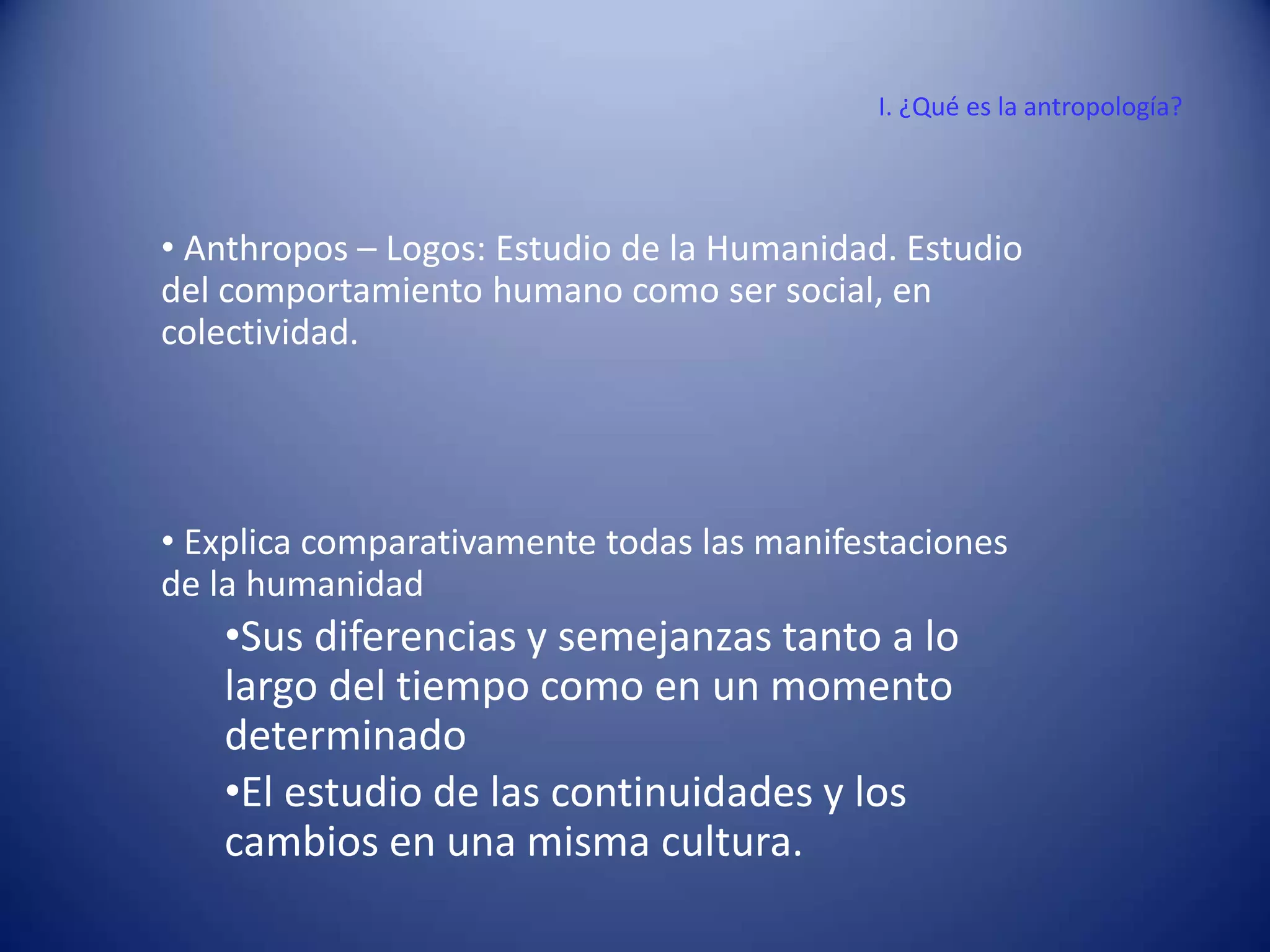 I. ¿Qué es la antropología?

• Anthropos – Logos: Estudio de la Humanidad. Estudio del comportamiento humano como ser social, en colectividad.

• Explica comparativamente todas las manifestaciones de la humanidad

•Sus diferencias y semejanzas tanto a lo largo del tiempo como en un momento determinado

•El estudio de las continuidades y los cambios en una misma cultura.